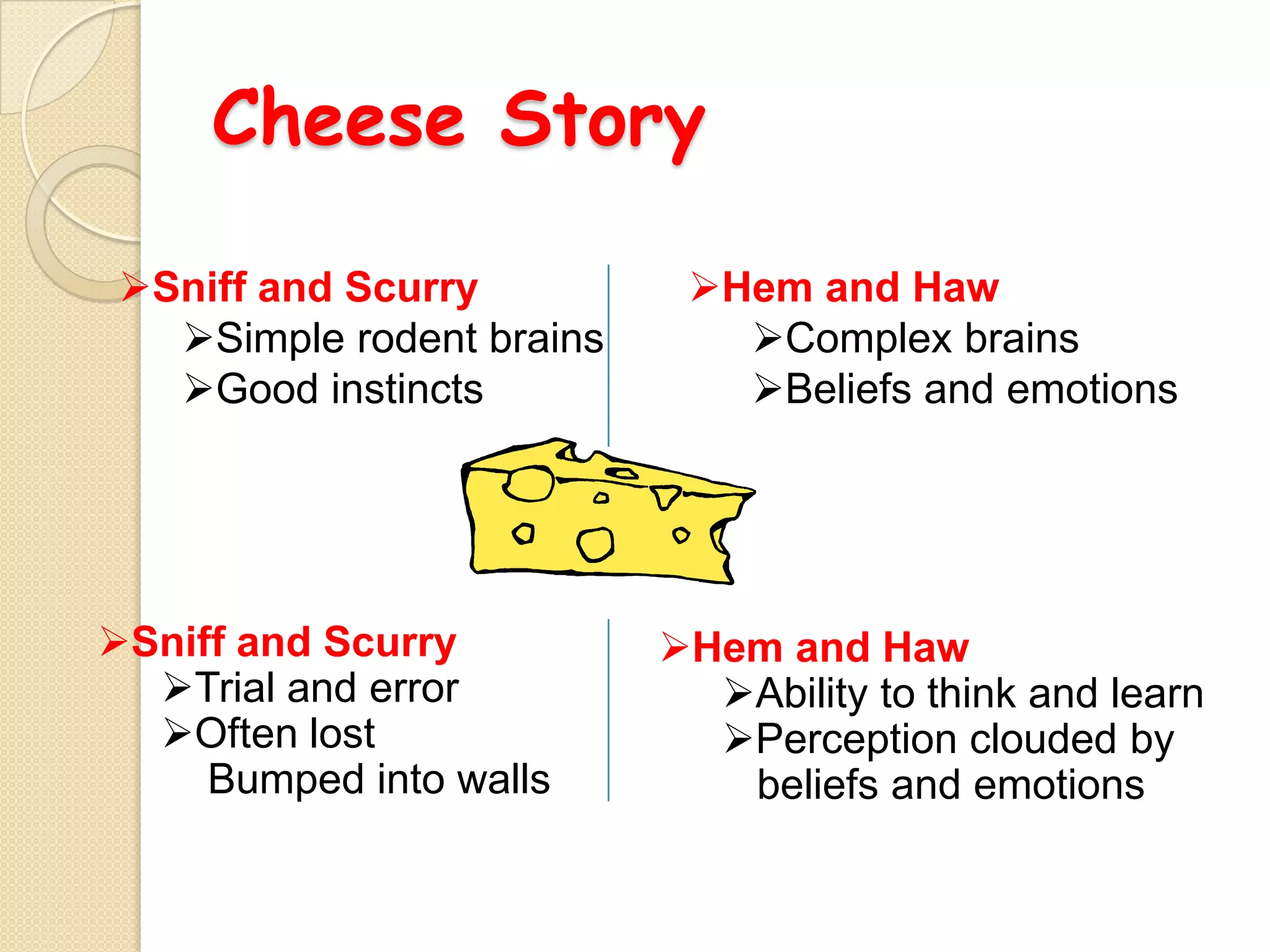 Cheese Story

➢Sniff and Scurry
➢Simple rodent brains
➢Good instincts

➢Hem and Haw
➢Complex brains
➢Beliefs and emotions

➢Sniff and Scurry
➢Trial and error
➢Often lost
Bumped into walls

➢Hem and Haw
➢Ability to think and learn
➢Perception clouded by beliefs and emotions